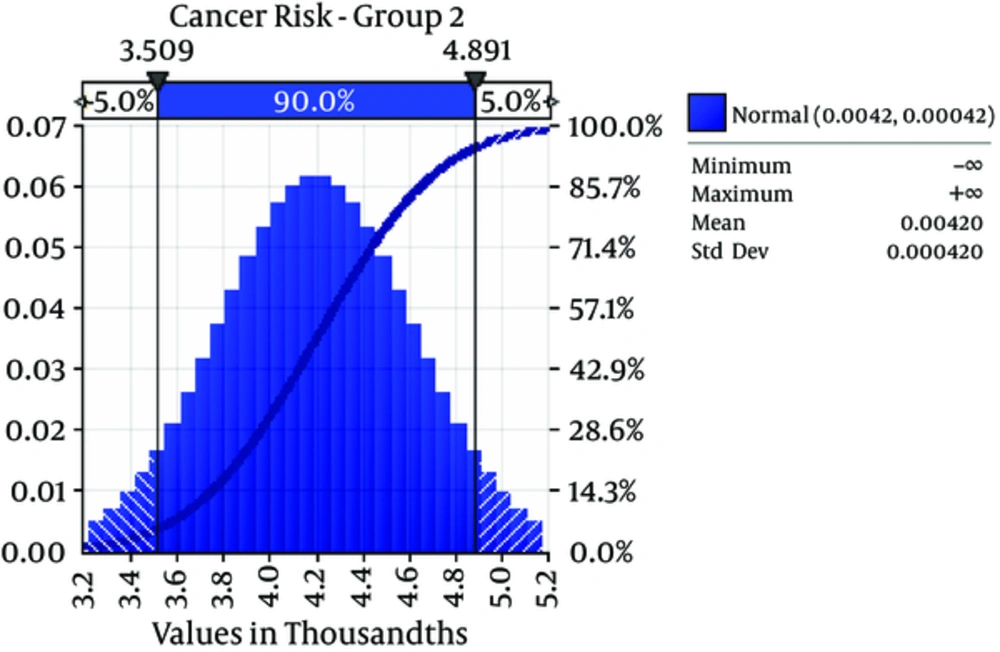 Cancer Risk - Group 2

3.509

4.891

5.0%

90.0%

5.0%

0.07
0.06
0.05
0.04
0.03
0.02
0.01
0.00

100.0%
85.7%
71.4%
57.1%
42.9%
28.6%
14.3%
0.0%

3.2
3.4
3.6
3.8
4.0
4.2
4.4
4.6
4.8
5.0
5.2

Values in Thousandths

Normal (0.0042, 0.00042)

| | |
|---|---|
| Minimum | $-\infty$ |
| Maximum | $+\infty$ |
| Mean | 0.00420 |
| Std Dev | 0.000420 |